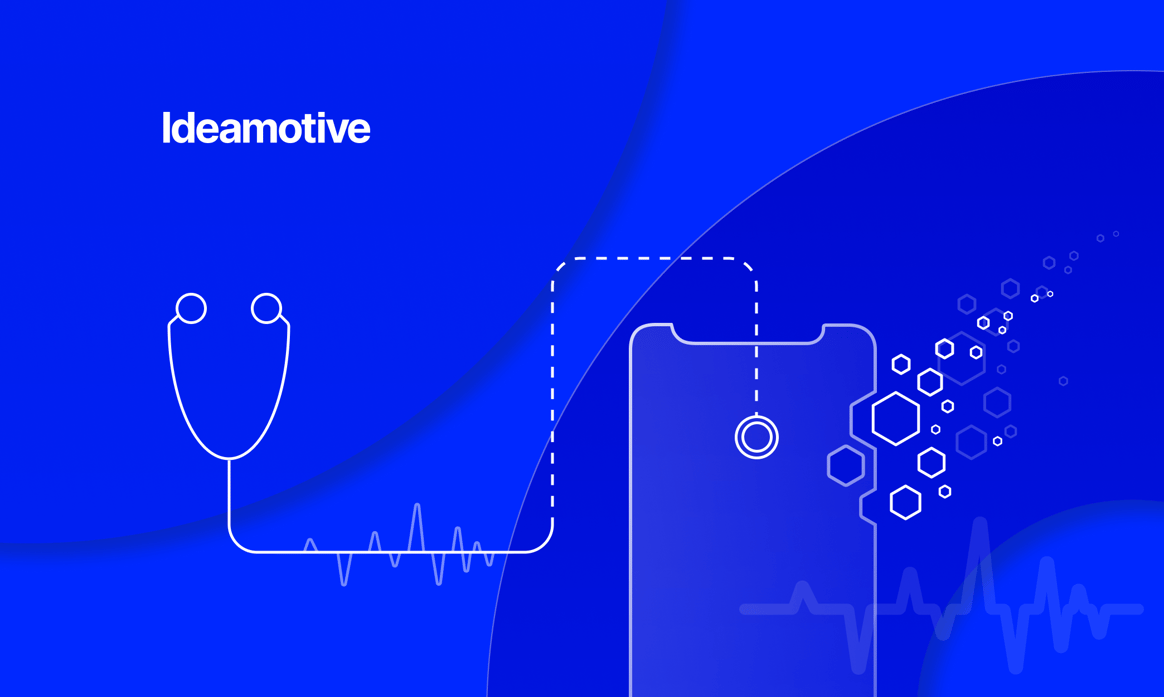 Ideamotive